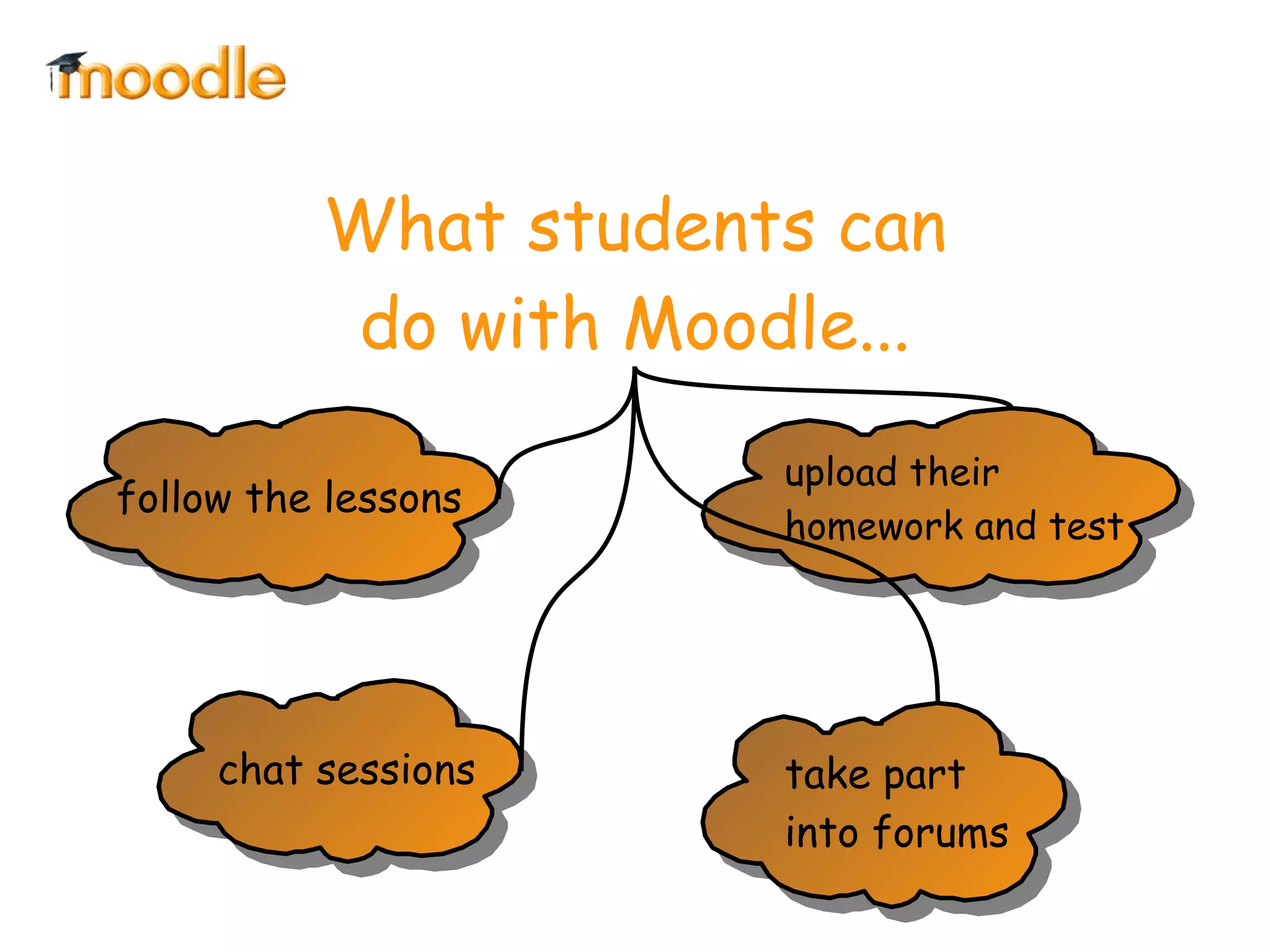 moodle

What students can do with Moodle...

follow the lessons

upload their homework and test

chat sessions

take part into forums